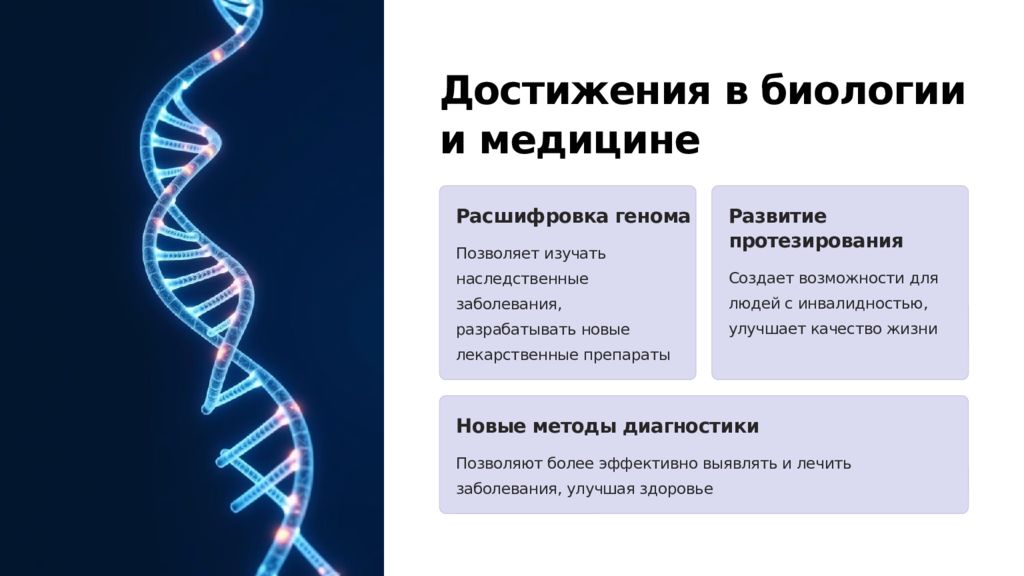 Достижения в биологии и медицине

Расшифровка генома

Позволяет изучать наследственные заболевания, разрабатывать новые лекарственные препараты

Развитие протезирования

Создает возможности для людей с инвалидностью, улучшает качество жизни

Новые методы диагностики

Позволяют более эффективно выявлять и лечить заболевания, улучшая здоровье